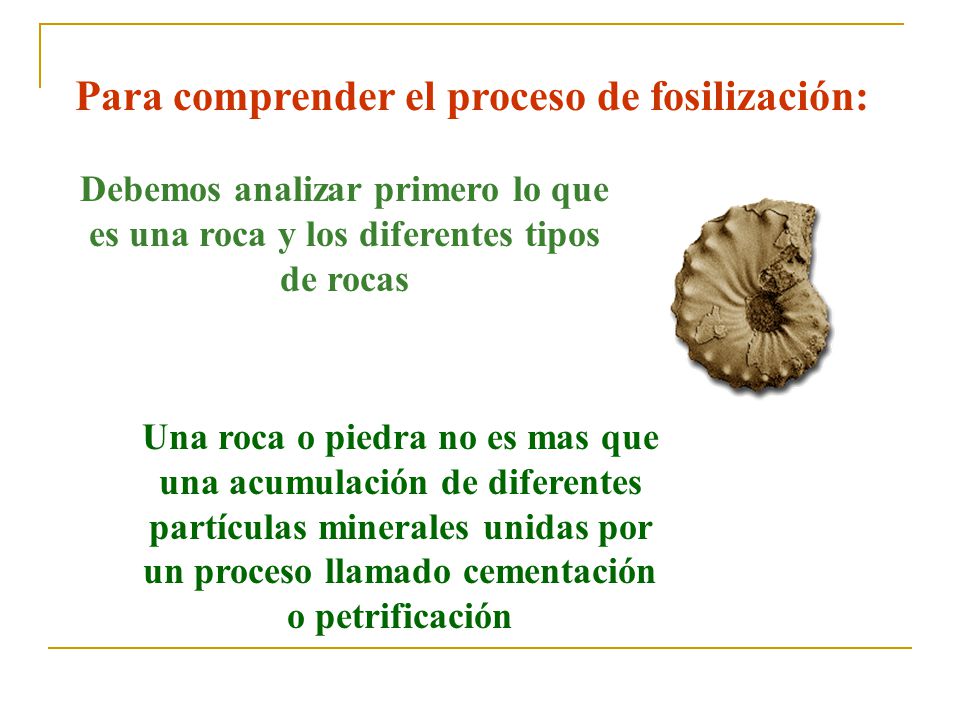 Para comprender el proceso de fosilización:

Debemos analizar primero lo que es una roca y los diferentes tipos de rocas

Una roca o piedra no es mas que una acumulación de diferentes partículas minerales unidas por un proceso llamado cementación o petrificación